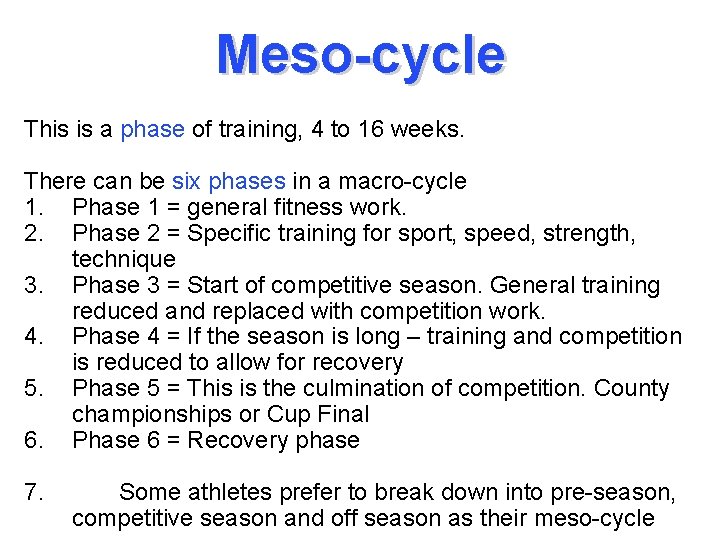 Meso-cycle

This is a phase of training, 4 to 16 weeks.

There can be six phases in a macro-cycle
1. Phase 1 = general fitness work.
2. Phase 2 = Specific training for sport, speed, strength, technique
3. Phase 3 = Start of competitive season. General training reduced and replaced with competition work.
4. Phase 4 = If the season is long – training and competition is reduced to allow for recovery
5. Phase 5 = This is the culmination of competition. County championships or Cup Final
6. Phase 6 = Recovery phase

7. Some athletes prefer to break down into pre-season, competitive season and off season as their meso-cycle